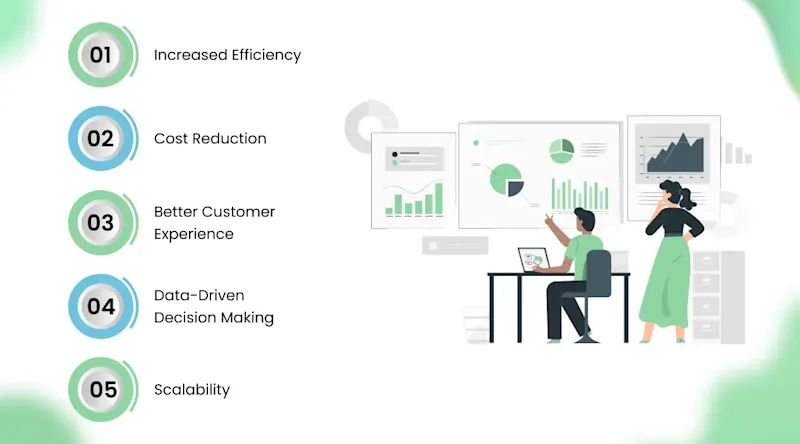 01 Increased Efficiency

02 Cost Reduction

03 Better Customer Experience

04 Data-Driven Decision Making

05 Scalability